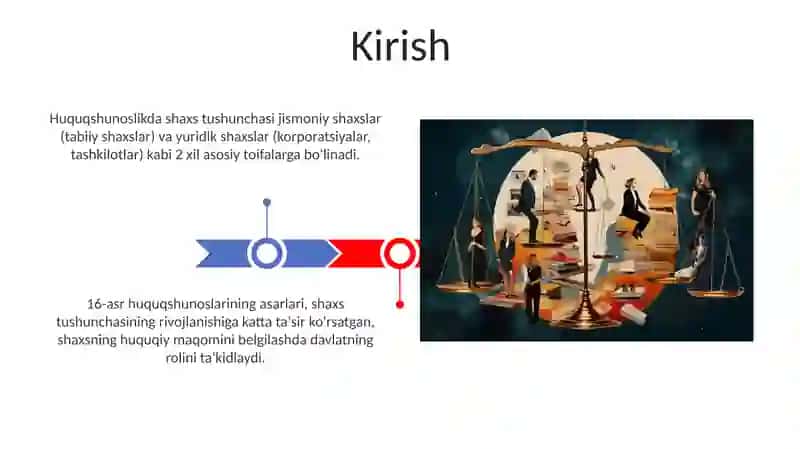 Kirish

Huquqshunoslikda shaxs tushunchasi jismoniy shaxslar (tabiiy shaxslar) va yuridik shaxslar (korporatsiyalar, tashkilotlar) kabi 2 xil asosiy toifalarga bo'linadi.

16-asr huquqshunoslarining asarlari, shaxs tushunchasining rivojlanishiga katta ta'sir ko'rsatgan, shaxsning huquqiy maqomini belgilashda davlatning rolini ta'kidlaydi.